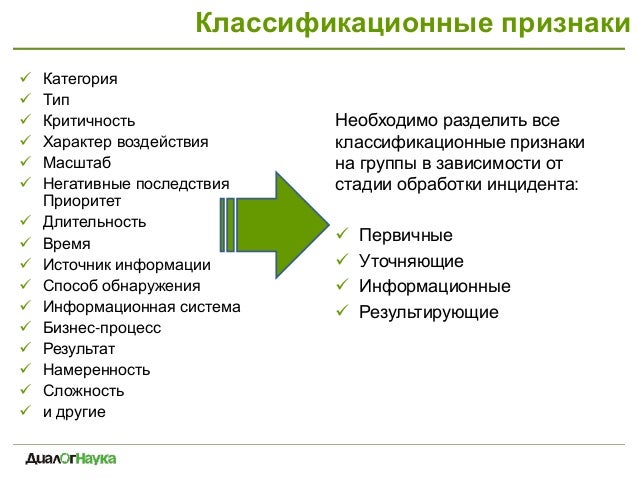 Классификационные признаки

✓ Категория
✓ Тип
✓ Критичность
✓ Характер воздействия
✓ Масштаб
✓ Негативные последствия Приоритет
✓ Длительность
✓ Время
✓ Источник информации
✓ Способ обнаружения
✓ Информационная система
✓ Бизнес-процесс
✓ Результат
✓ Намеренность
✓ Сложность
✓ и другие

Необходимо разделить все классификационные признаки на группы в зависимости от стадии обработки инцидента:

✓ Первичные
✓ Уточняющие
✓ Информационные
✓ Результирующие

ДиалОгНаука